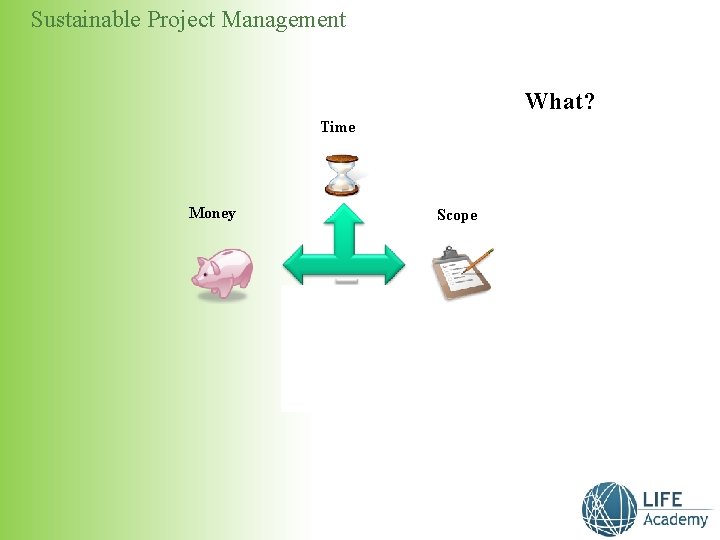 Sustainable Project Management

What?

Time

Money

Scope

LIFE
Academy